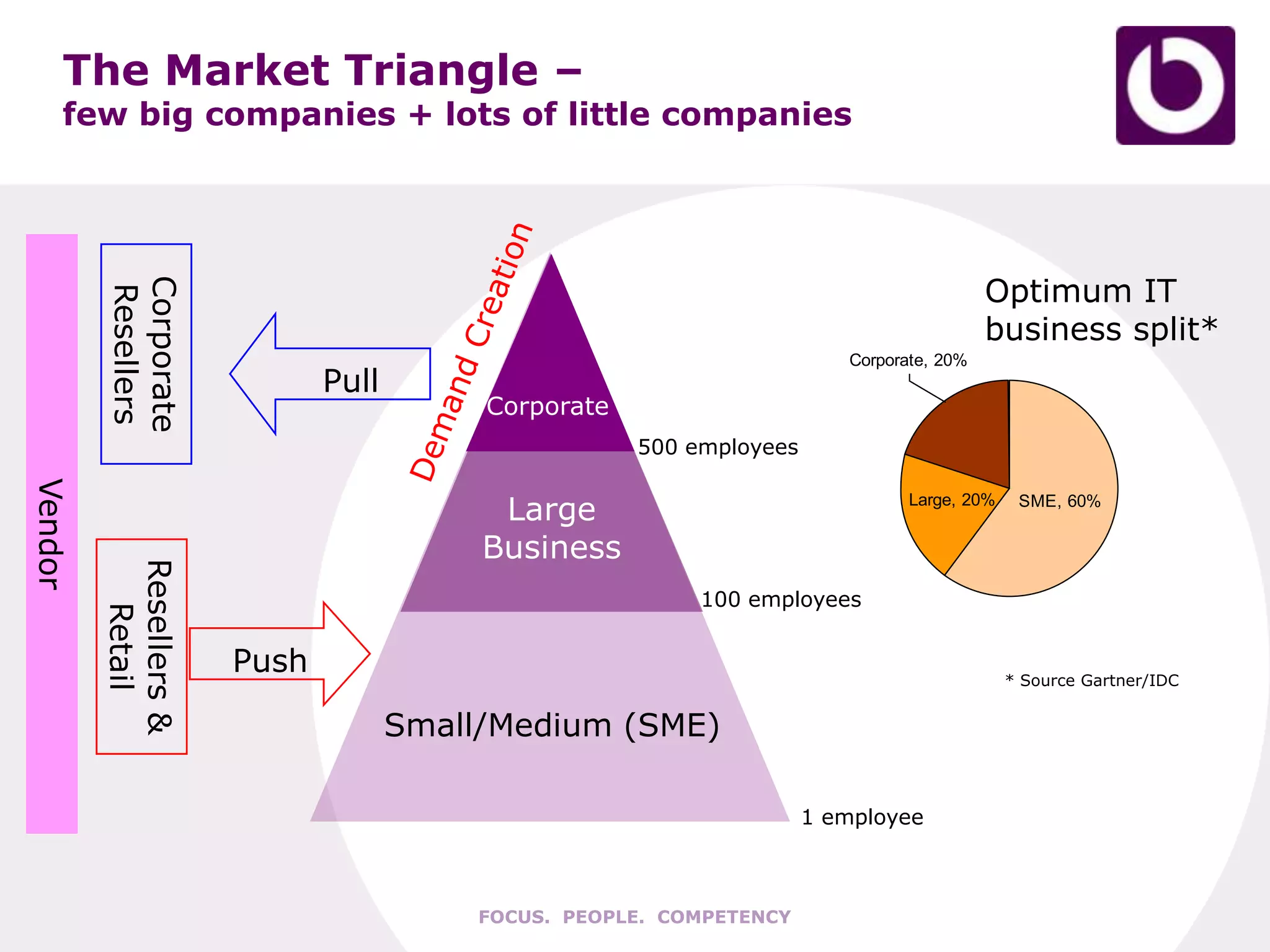 The Market Triangle –
few big companies + lots of little companies

Vendor

Corporate Resellers

Pull

Resellers & Retail

Push

Demand Creation

Corporate

500 employees

Large Business

100 employees

Small/Medium (SME)

1 employee

Optimum IT business split*

Corporate, 20%

Large, 20%

SME, 60%

* Source Gartner/IDC

FOCUS. PEOPLE. COMPETENCY